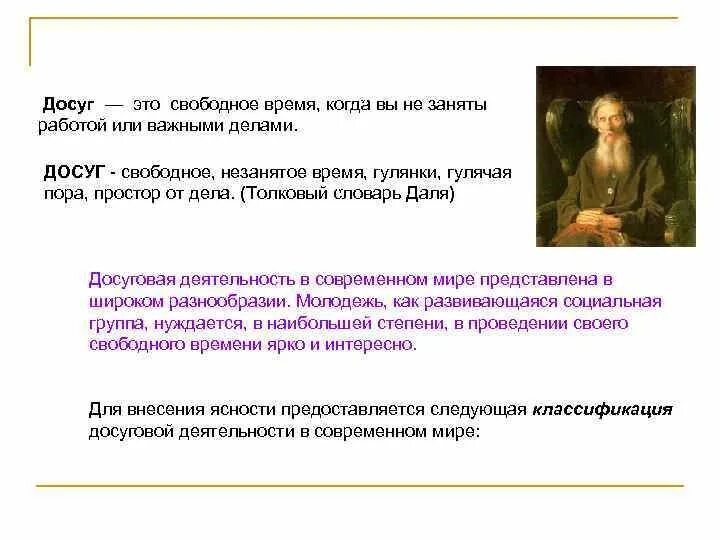 Досуг — это свободное время, когда вы не заняты работой или важными делами.

ДОСУГ - свободное, незанятое время, гулянки, гулячая пора, простор от дела. (Толковый словарь Даля)

Досуговая деятельность в современном мире представлена в широком разнообразии. Молодежь, как развивающаяся социальная группа, нуждается, в наибольшей степени, в проведении своего свободного времени ярко и интересно.

Для внесения ясности предоставляется следующая классификация досуговой деятельности в современном мире: